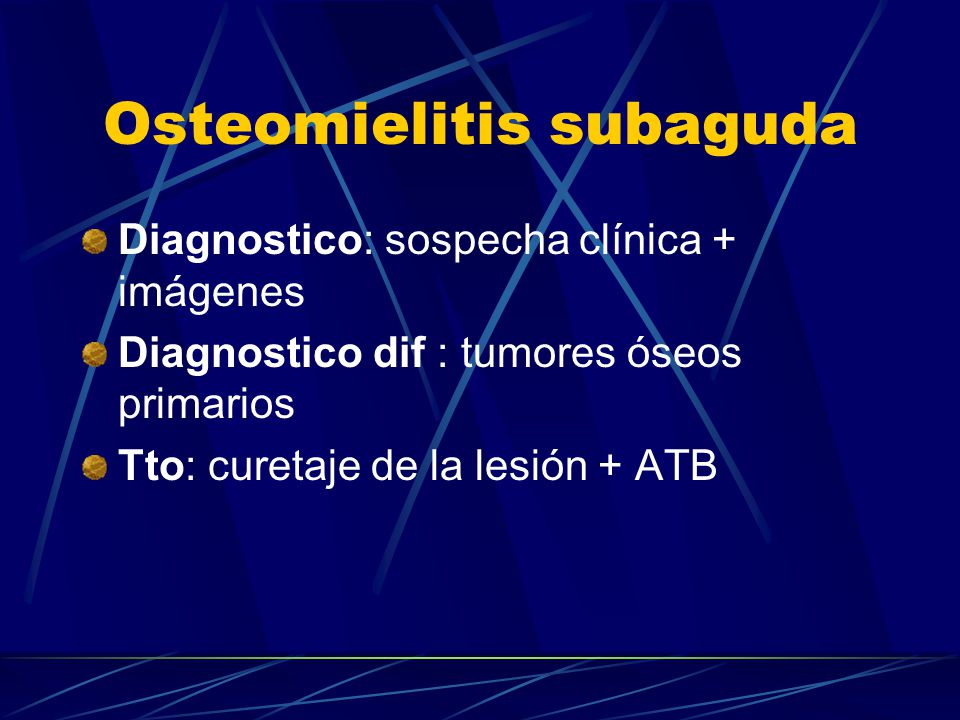 Osteomielitis subaguda

Diagnostico: sospecha clínica + imágenes

Diagnostico dif : tumores óseos primarios

Tto: curetaje de la lesión + ATB